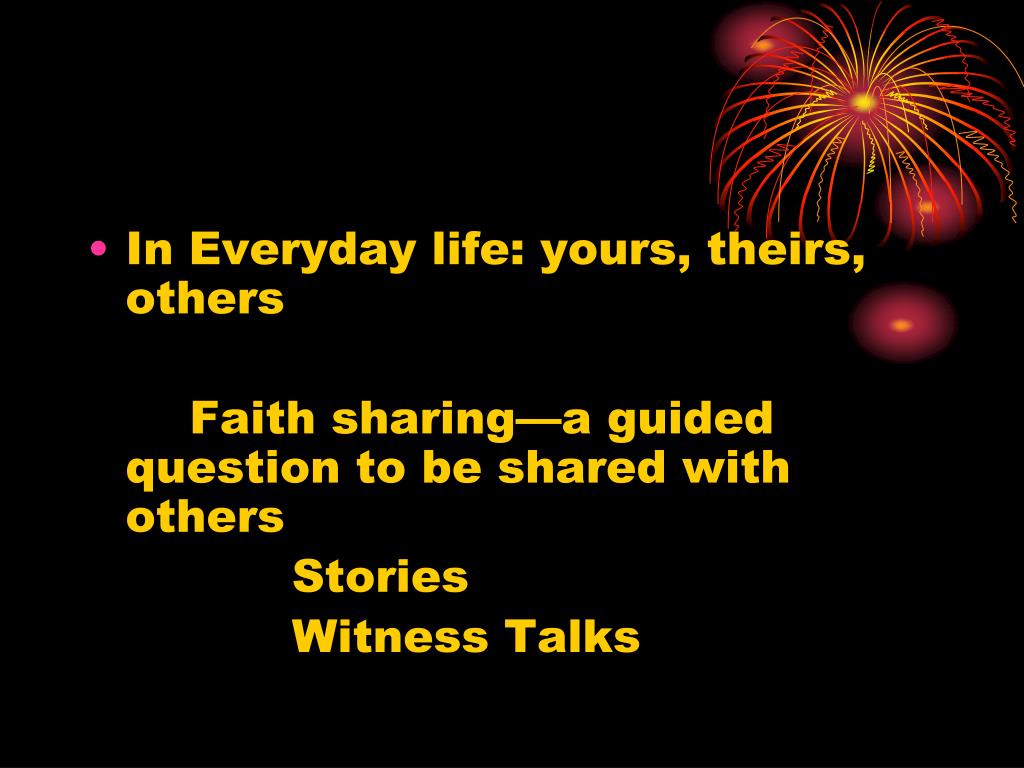 • In Everyday life: yours, theirs, others

Faith sharing—a guided question to be shared with others

Stories

Witness Talks